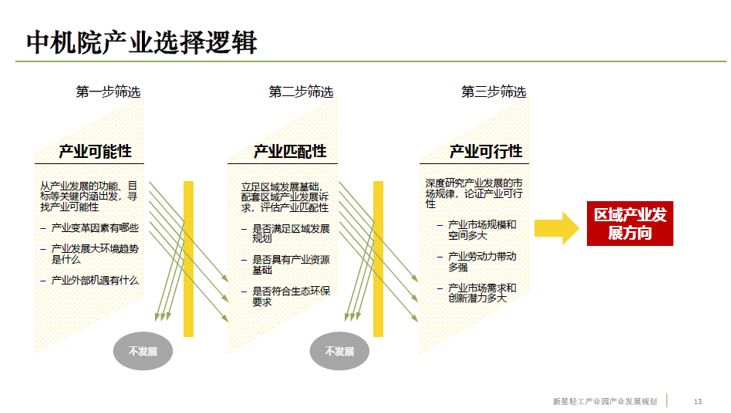 中机院产业选择逻辑

第一步筛选

产业可能性

从产业发展的功能、目标等关键内涵出发，寻找产业可能性

– 产业变革因素有哪些

– 产业发展大环境趋势是什么

– 产业外部机遇有什么

不发展

第二步筛选

产业匹配性

立足区域发展基础，配套区域产业发展诉求，评估产业匹配性

– 是否满足区域发展规划

– 是否具有产业资源基础

– 是否符合生态环保要求

不发展

第三步筛选

产业可行性

深度研究产业发展的市场规律，论证产业可行性

– 产业市场规模和空间多大

– 产业劳动力带动多强

– 产业市场需求和创新潜力多大

区域产业发展方向

新星轻工产业园产业发展规划 13